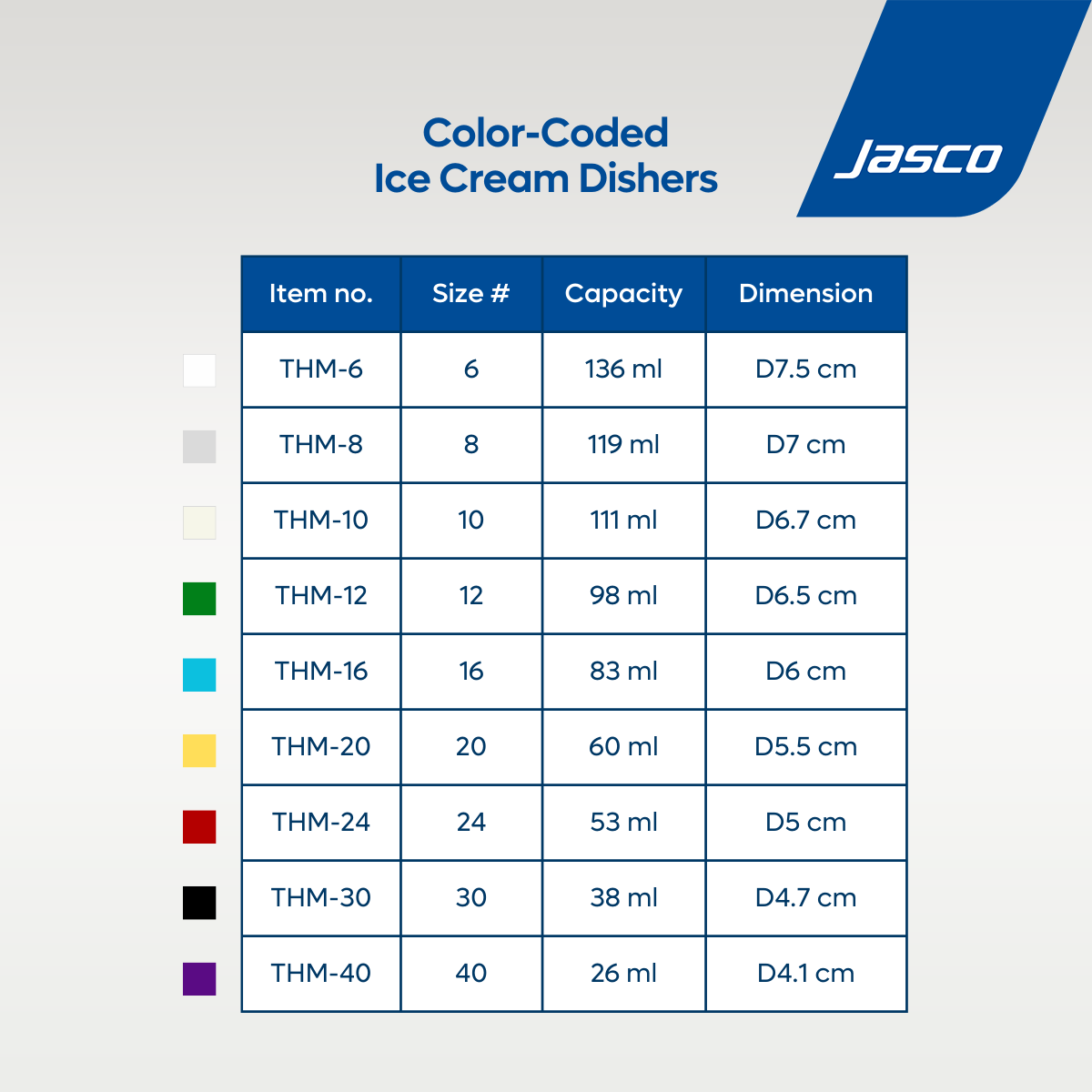 Color-Coded
Ice Cream Dishers

Jasco

| Item no. | Size # | Capacity | Dimension |
|---|---|---|---|
| THM-6 | 6 | 136 ml | D7.5 cm |
| THM-8 | 8 | 119 ml | D7 cm |
| THM-10 | 10 | 111 ml | D6.7 cm |
| THM-12 | 12 | 98 ml | D6.5 cm |
| THM-16 | 16 | 83 ml | D6 cm |
| THM-20 | 20 | 60 ml | D5.5 cm |
| THM-24 | 24 | 53 ml | D5 cm |
| THM-30 | 30 | 38 ml | D4.7 cm |
| THM-40 | 40 | 26 ml | D4.1 cm |